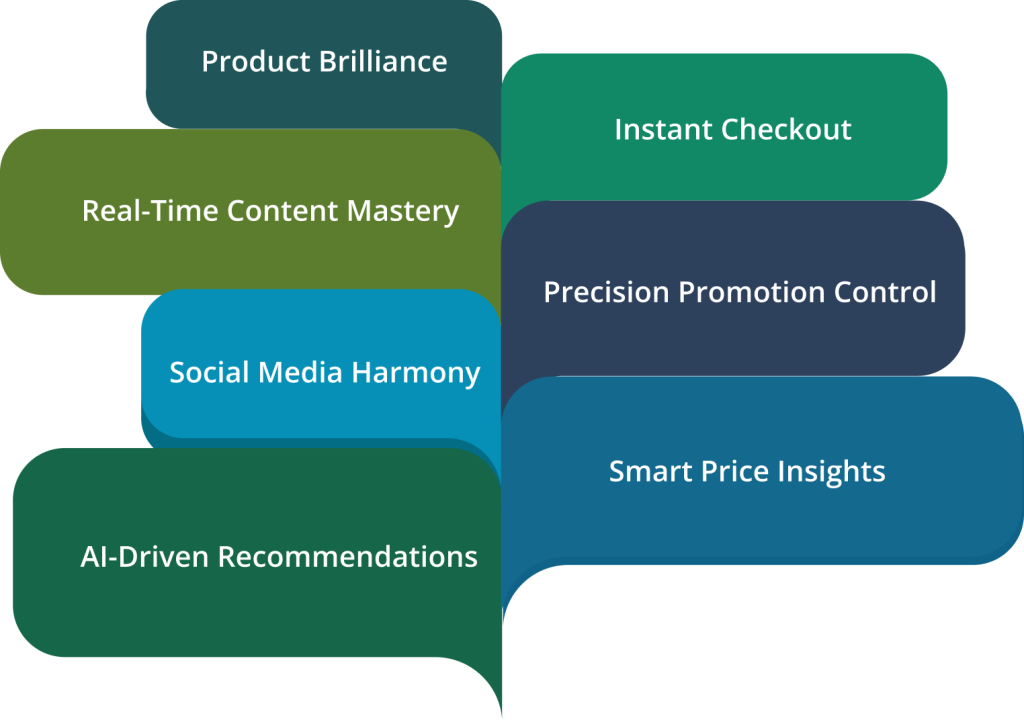 Product Brilliance

Instant Checkout

Real-Time Content Mastery

Precision Promotion Control

Social Media Harmony

Smart Price Insights

AI-Driven Recommendations